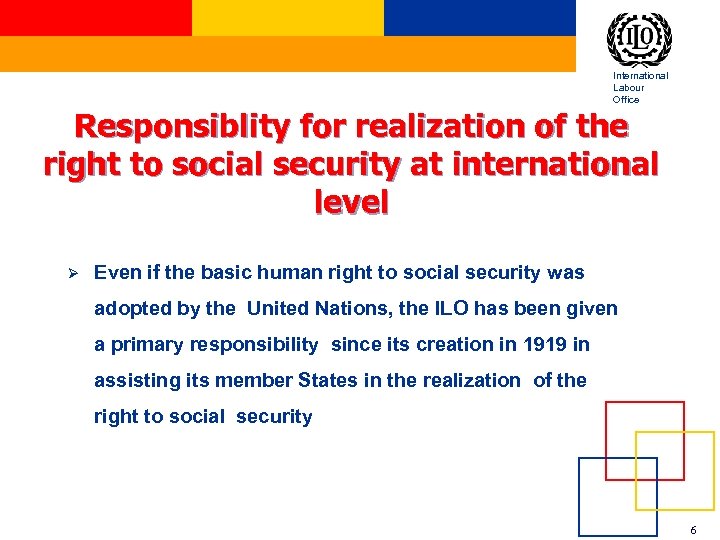 ILO
International Labour Office

Responsiblity for realization of the right to social security at international level

➢ Even if the basic human right to social security was adopted by the United Nations, the ILO has been given a primary responsibility since its creation in 1919 in assisting its member States in the realization of the right to social security

6